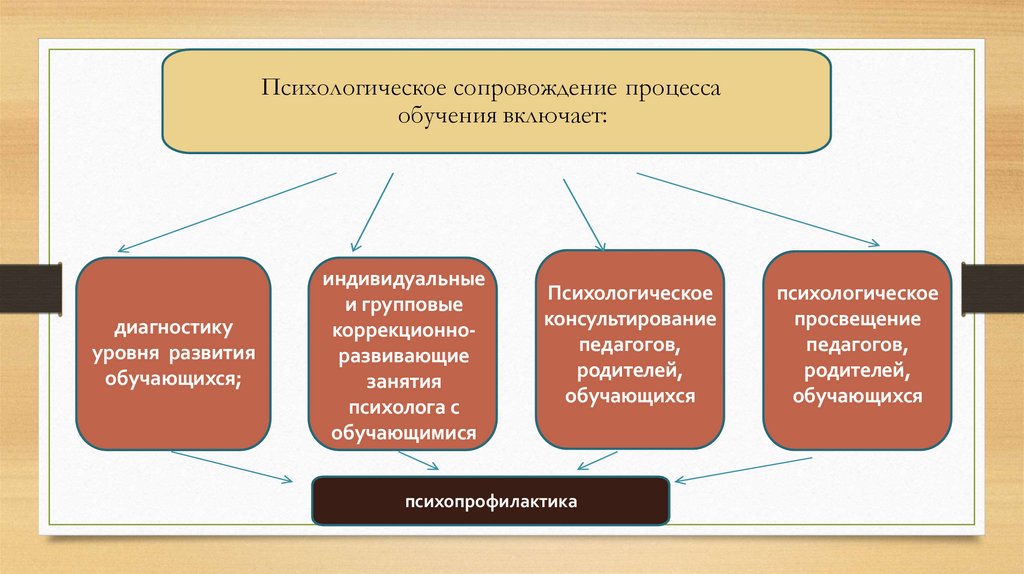 Психологическое сопровождение процесса обучения включает:

диагностику уровня развития обучающихся;

индивидуальные и групповые коррекционно-развивающие занятия психолога с обучающимися

Психологическое консультирование педагогов, родителей, обучающихся

психологическое просвещение педагогов, родителей, обучающихся

психопрофилактика